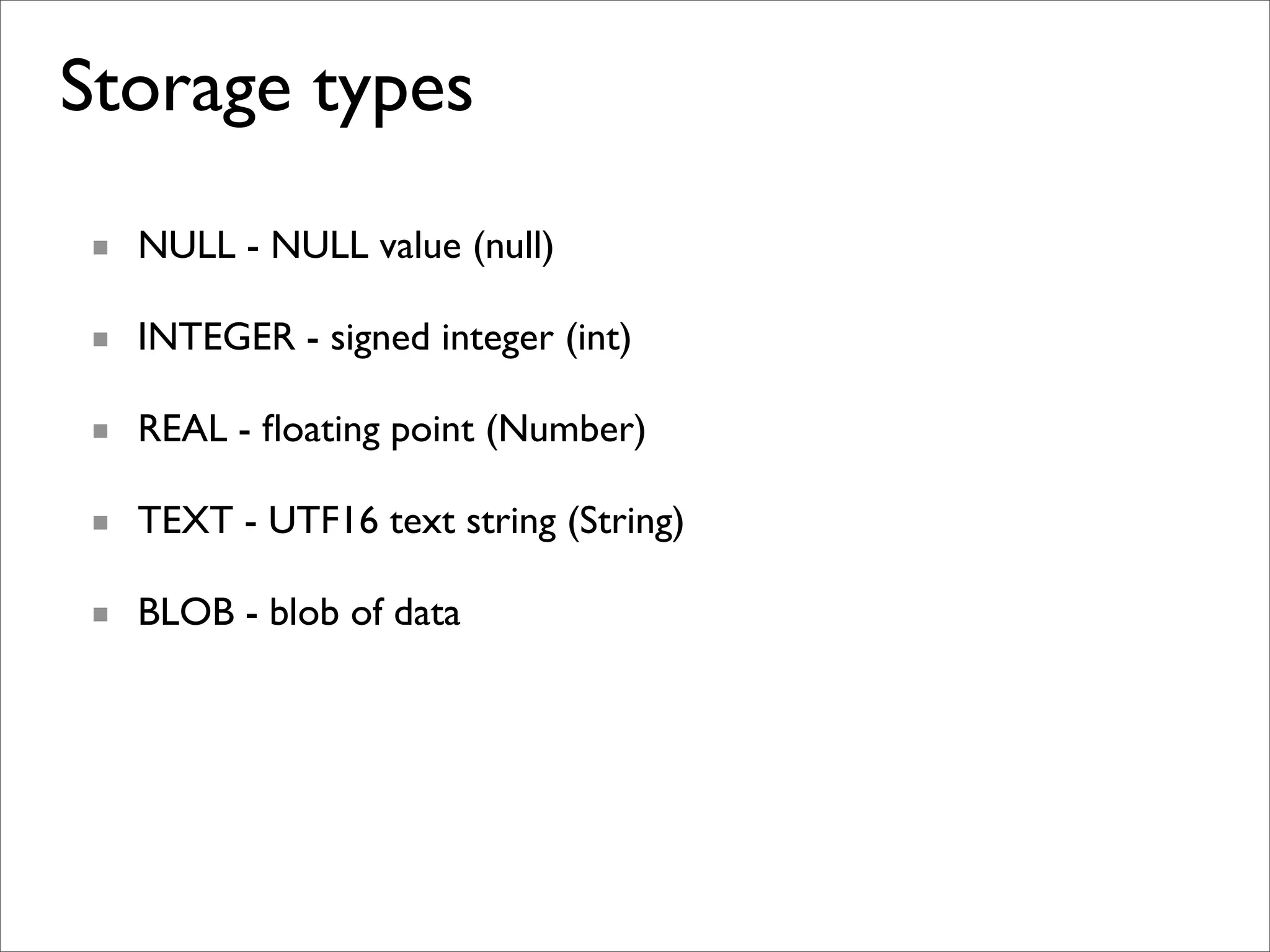 Storage types

- NULL - NULL value (null)
- INTEGER - signed integer (int)
- REAL - floating point (Number)
- TEXT - UTF16 text string (String)
- BLOB - blob of data